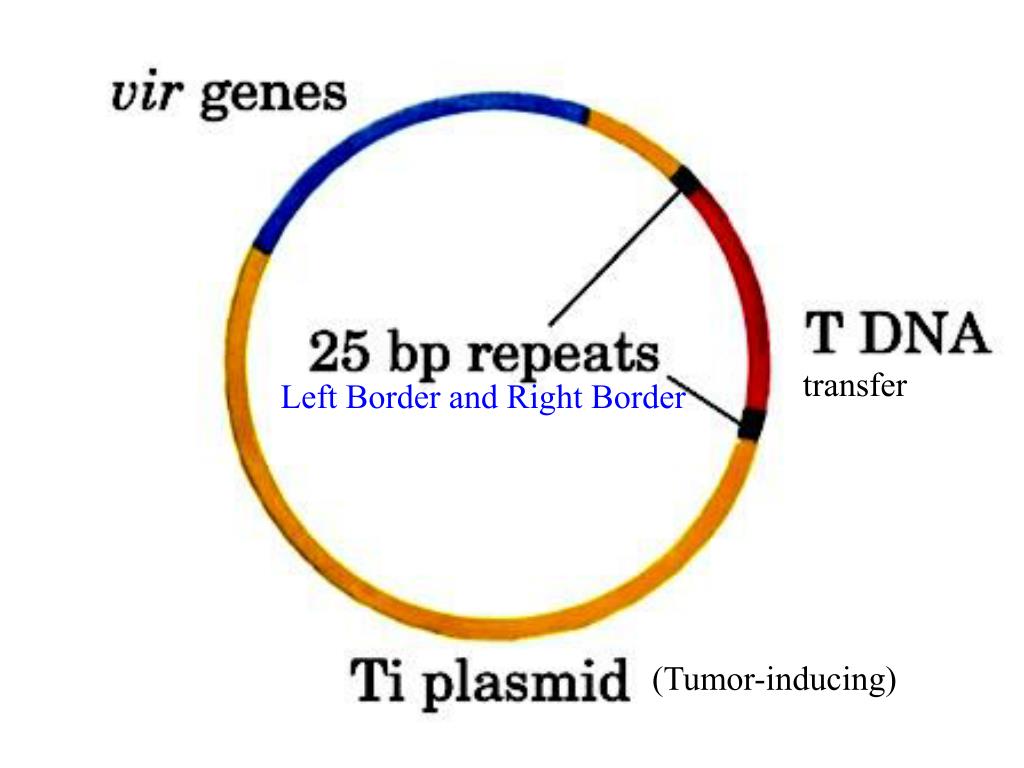 vir genes

25 bp repeats
Left Border and Right Border

T DNA
transfer

Ti plasmid (Tumor-inducing)